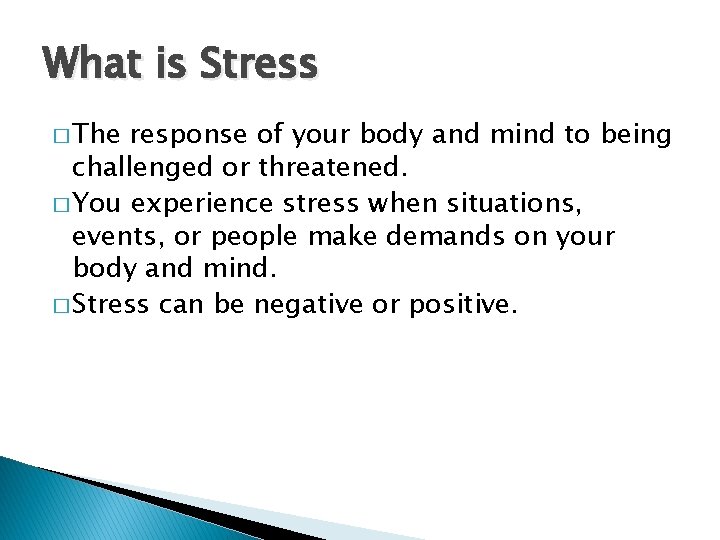 What is Stress

□ The response of your body and mind to being challenged or threatened.

□ You experience stress when situations, events, or people make demands on your body and mind.

□ Stress can be negative or positive.